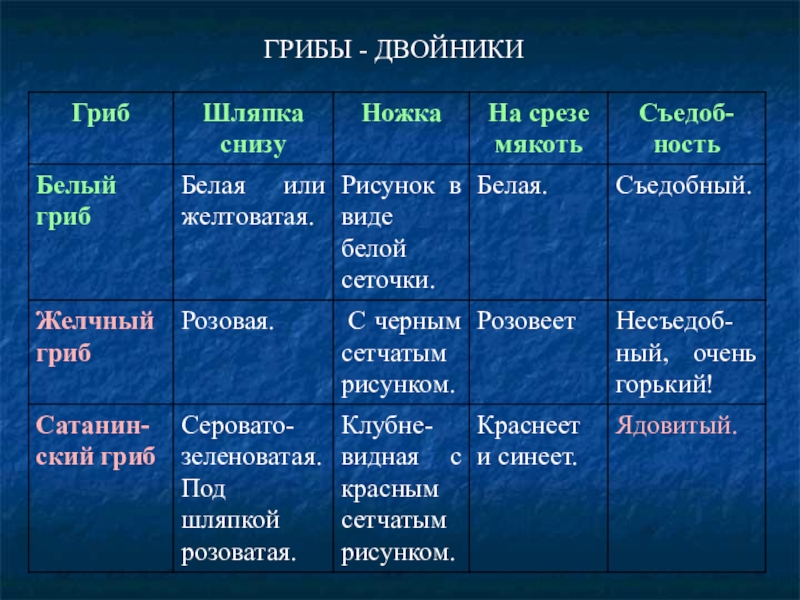 ГРИБЫ - ДВОЙНИКИ

| Гриб | Шляпка снизу | Ножка | На срезе мякоть | Съедобность |
|---|---|---|---|---|
| Белый гриб | Белая или желтоватая. | Рисунок в виде белой сеточки. | Белая. | Съедобный. |
| Желчный гриб | Розовая. | С черным сетчатым рисунком. | Розовеет | Несъедобный, очень горький! |
| Сатанинский гриб | Серовато-зеленоватая. Под шляпкой розоватая. | Клубневидная с красным сетчатым рисунком. | Краснеет и синеет. | Ядовитый. |